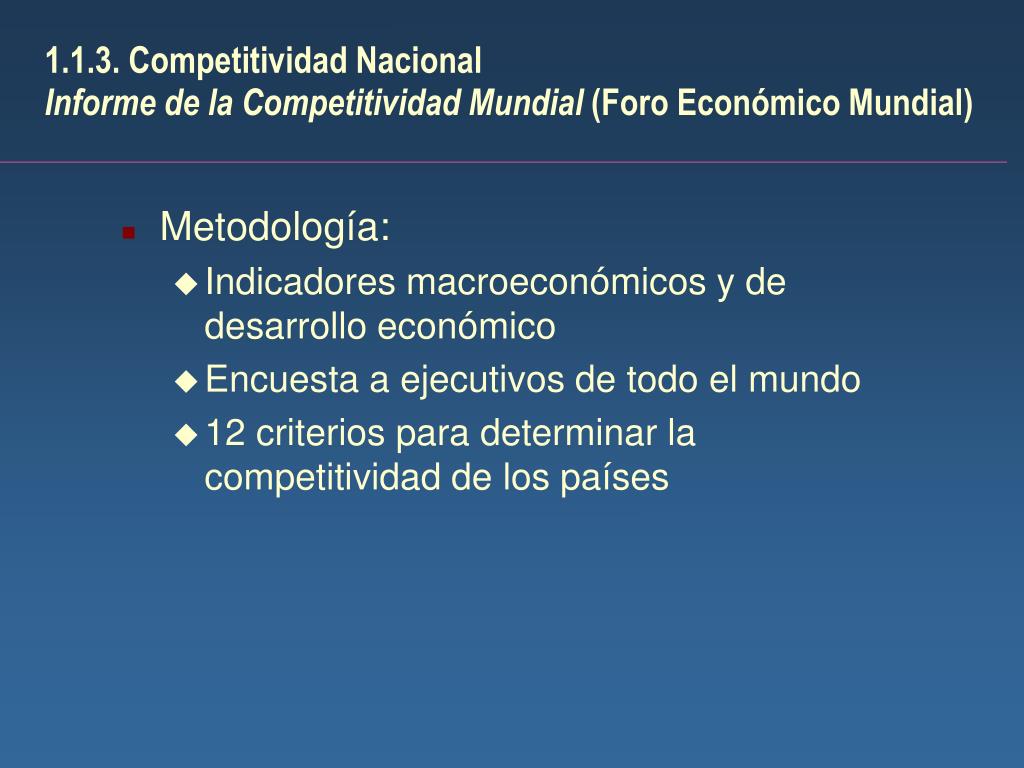 1.1.3. Competitividad Nacional
Informe de la Competitividad Mundial (Foro Económico Mundial)

Metodología:
Indicadores macroeconómicos y de desarrollo económico
Encuesta a ejecutivos de todo el mundo
12 criterios para determinar la competitividad de los países